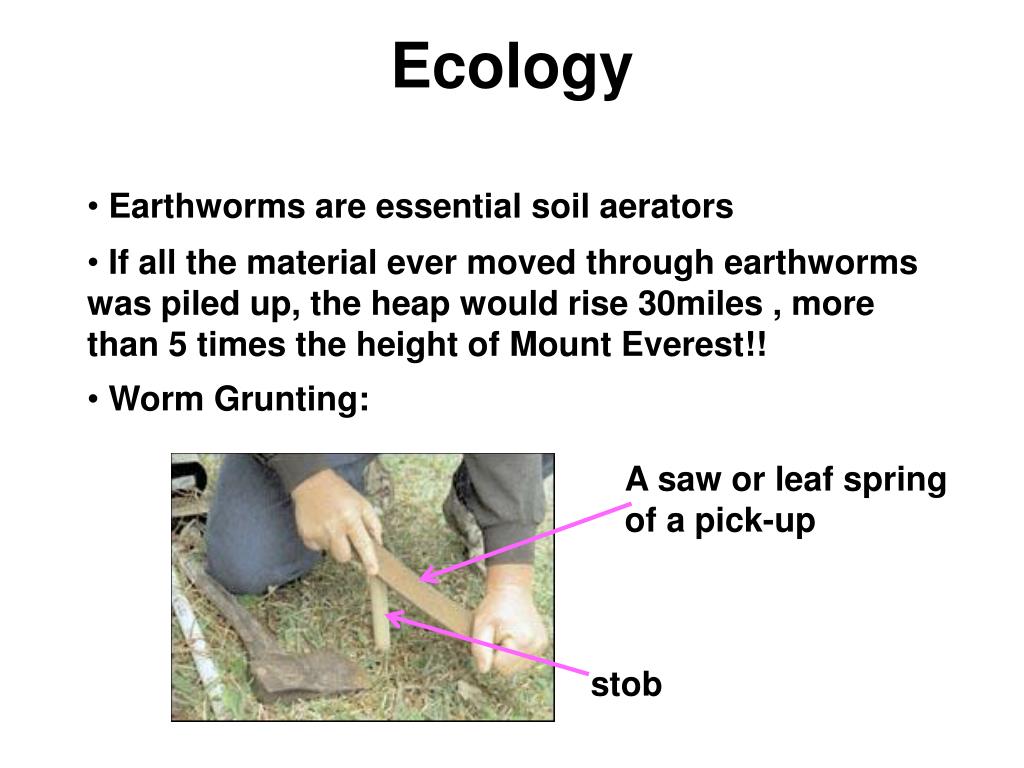 Ecology

• Earthworms are essential soil aerators

• If all the material ever moved through earthworms was piled up, the heap would rise 30miles , more than 5 times the height of Mount Everest!!

• Worm Grunting:

A saw or leaf spring of a pick-up

stob